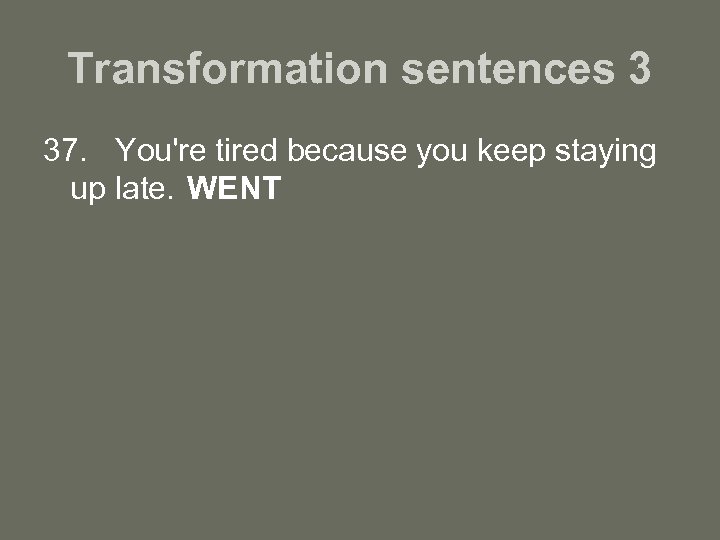 Transformation sentences 3

37. You're tired because you keep staying up late. WENT